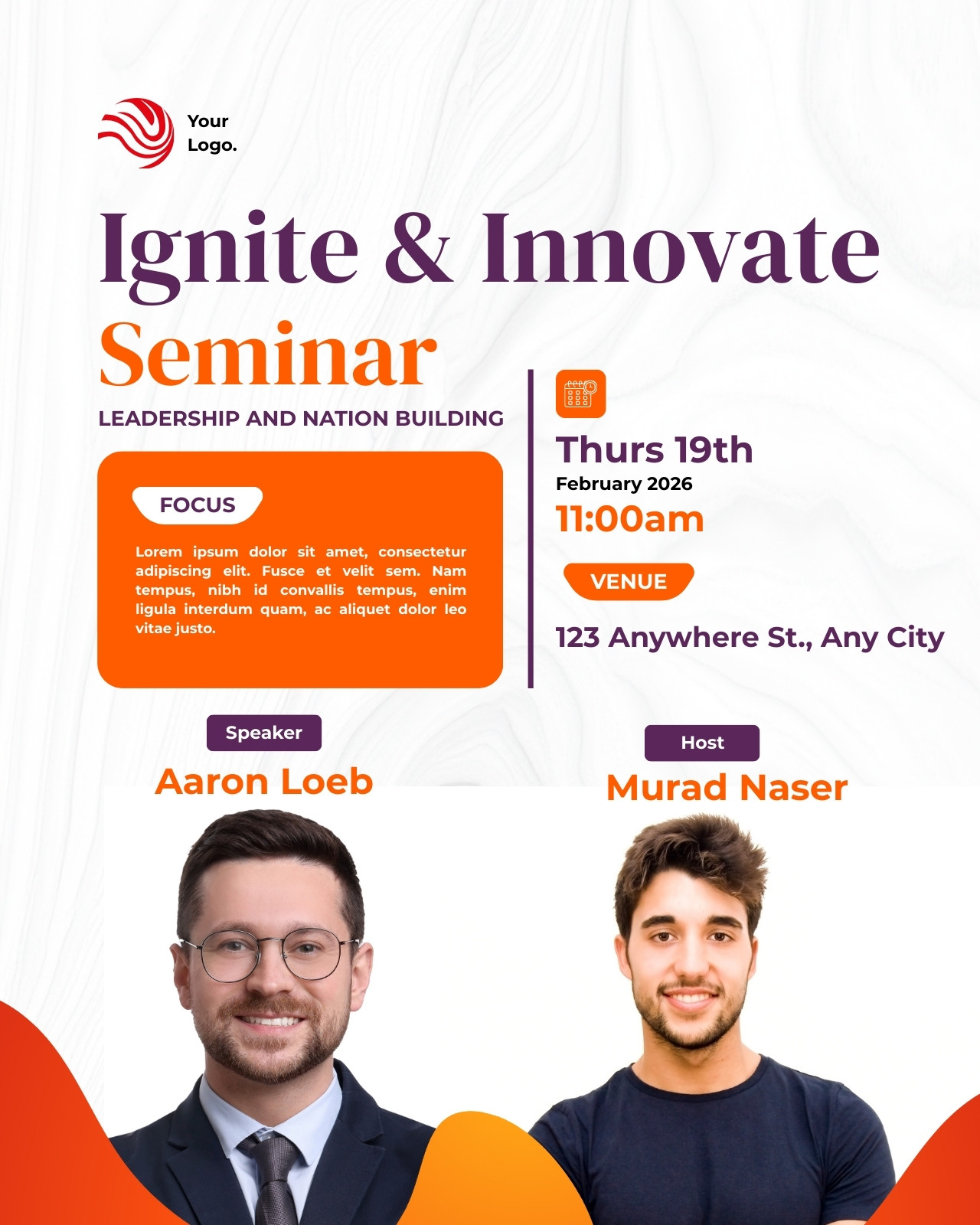 Your Logo.

Ignite & Innovate
Seminar

LEADERSHIP AND NATION BUILDING

FOCUS

Lorem ipsum dolor sit amet, consectetur adipiscing elit. Fusce et velit sem. Nam tempus, nibh id convallis tempus, enim ligula interdum quam, ac aliquet dolor leo vitae justo.

Thurs 19th
February 2026
11:00am

VENUE

123 Anywhere St., Any City

Speaker
Aaron Loeb

Host
Murad Naser